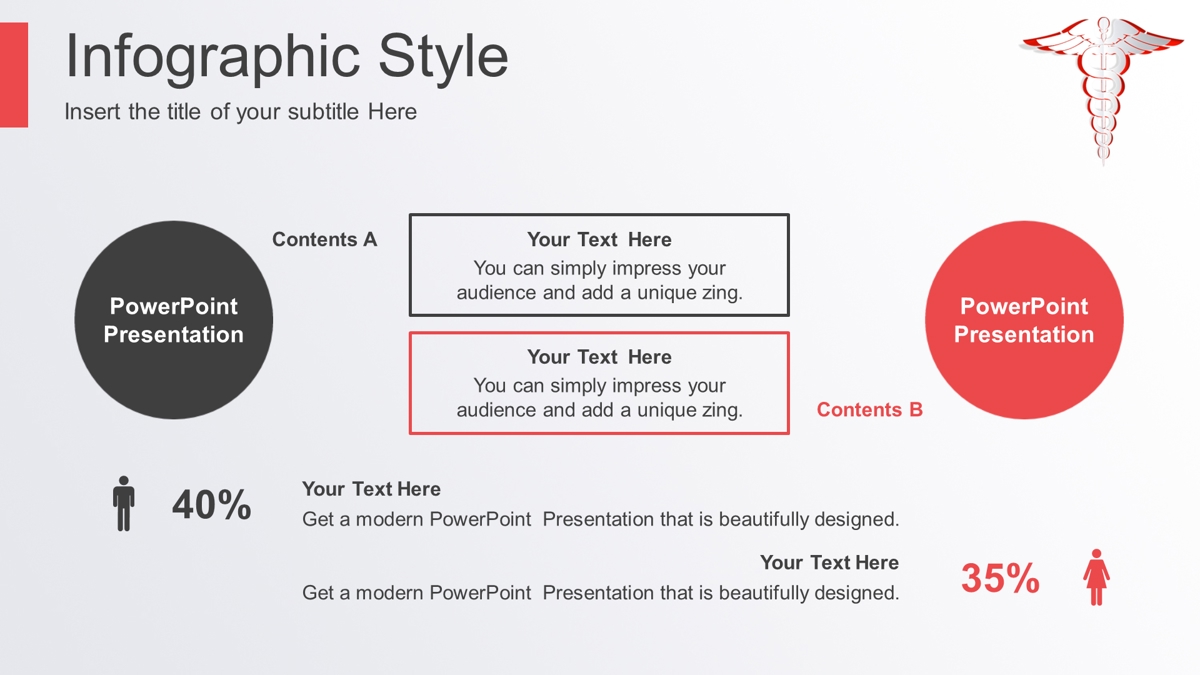 Infographic Style
Insert the title of your subtitle Here

PowerPoint Presentation

Contents A

Your Text Here
You can simply impress your audience and add a unique zing.

Your Text Here
You can simply impress your audience and add a unique zing.

Contents B

PowerPoint Presentation

40%

Your Text Here
Get a modern PowerPoint Presentation that is beautifully designed.

Your Text Here
Get a modern PowerPoint Presentation that is beautifully designed.

35%